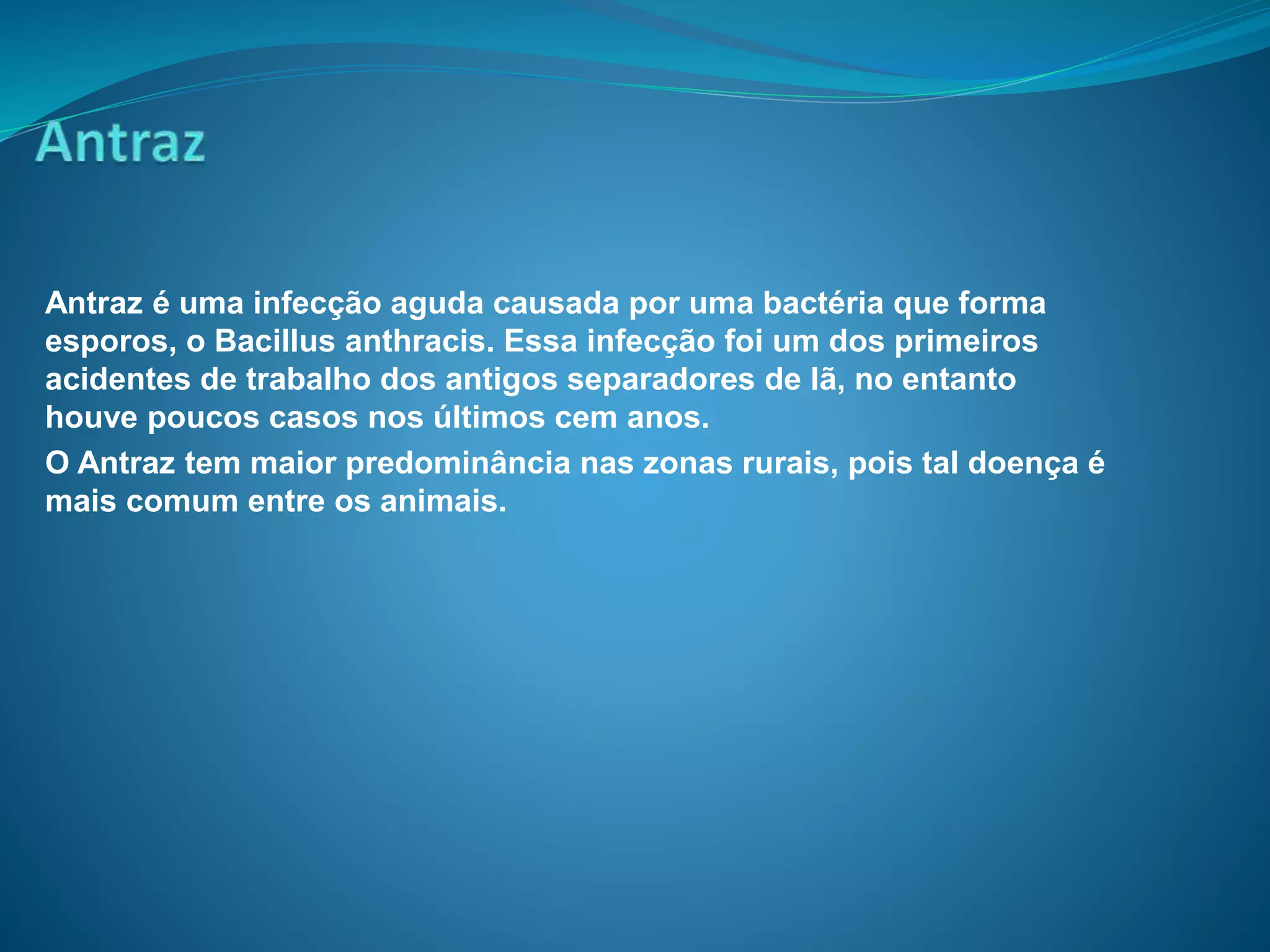 Antraz

Antraz é uma infecção aguda causada por uma bactéria que forma esporos, o Bacillus anthracis. Essa infecção foi um dos primeiros acidentes de trabalho dos antigos separadores de lã, no entanto houve poucos casos nos últimos cem anos.

O Antraz tem maior predominância nas zonas rurais, pois tal doença é mais comum entre os animais.